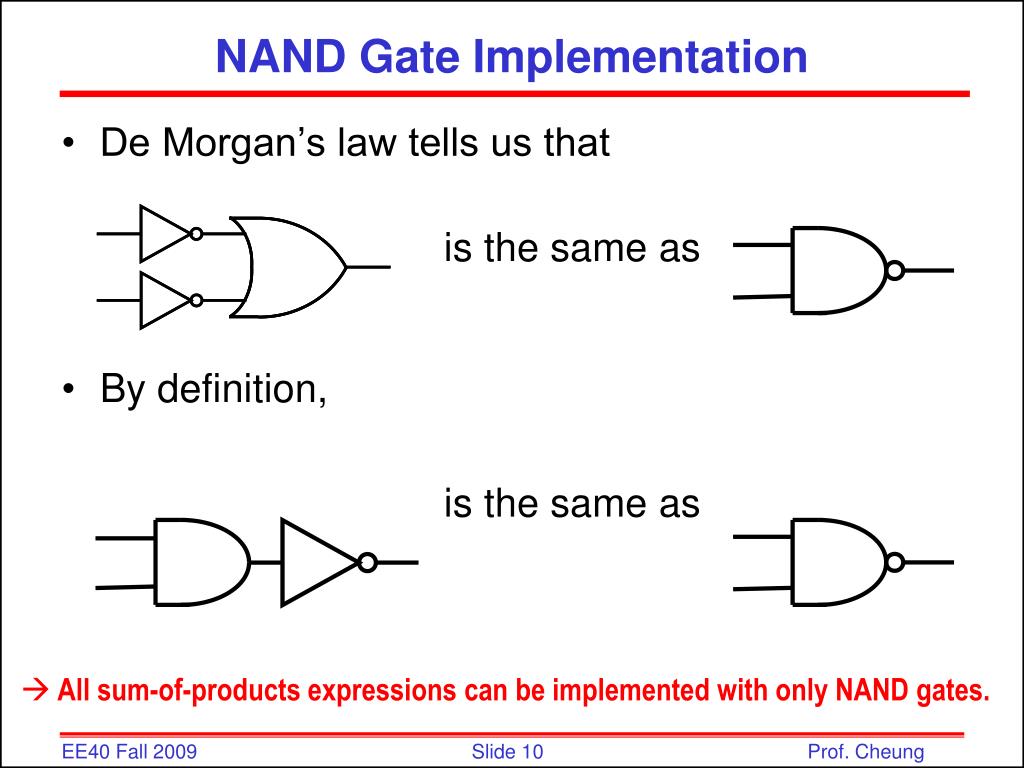 NAND Gate Implementation

• De Morgan's law tells us that

is the same as

• By definition,

is the same as

→ All sum-of-products expressions can be implemented with only NAND gates.

EE40 Fall 2009

Slide 10

Prof. Cheung